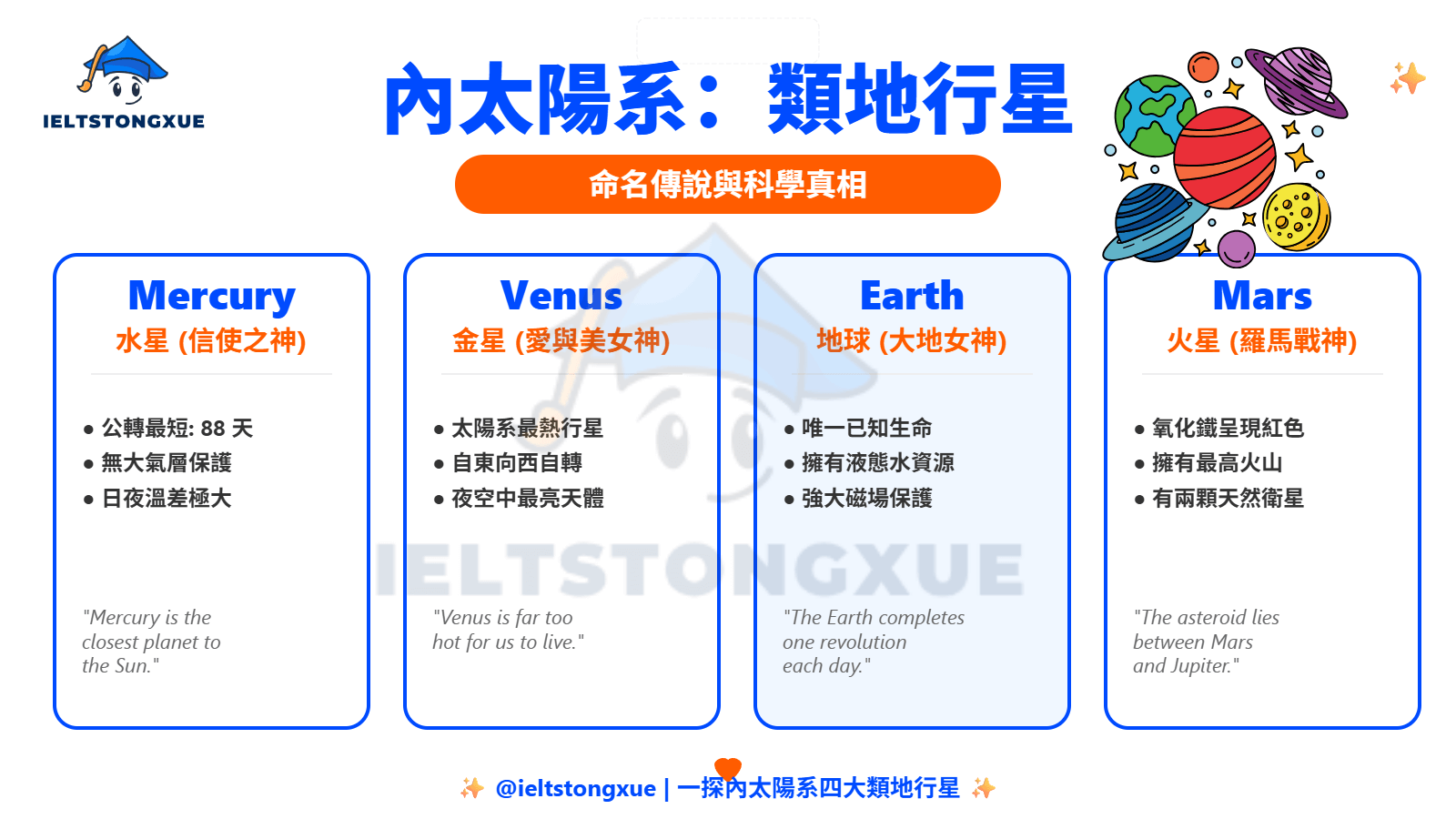 IELTSTONGXUE

內太陽系：類地行星

命名傳說與科學真相

Mercury
水星 (信使之神)

● 公轉最短: 88 天
● 無大氣層保護
● 日夜溫差極大

"Mercury is the closest planet to the Sun."

Venus
金星 (愛與美女神)

● 太陽系最熱行星
● 自東向西自轉
● 夜空中最亮天體

"Venus is far too hot for us to live."

Earth
地球 (大地女神)

● 唯一已知生命
● 擁有液態水資源
● 強大磁場保護

"The Earth completes one revolution each day."

Mars
火星 (羅馬戰神)

● 氧化鐵呈現紅色
● 擁有最高火山
● 有兩顆天然衛星

"The asteroid lies between Mars and Jupiter."

IELTSTONGXUE

✨ @ieltstongxue | 一探內太陽系四大類地行星 ✨